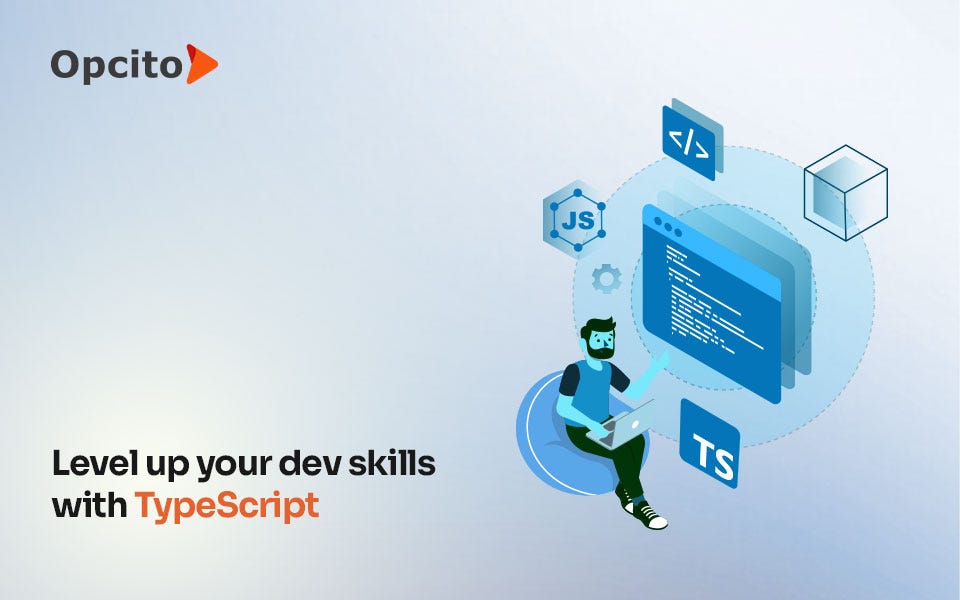 Opcito

</>

JS

TS

Level up your dev skills with TypeScript